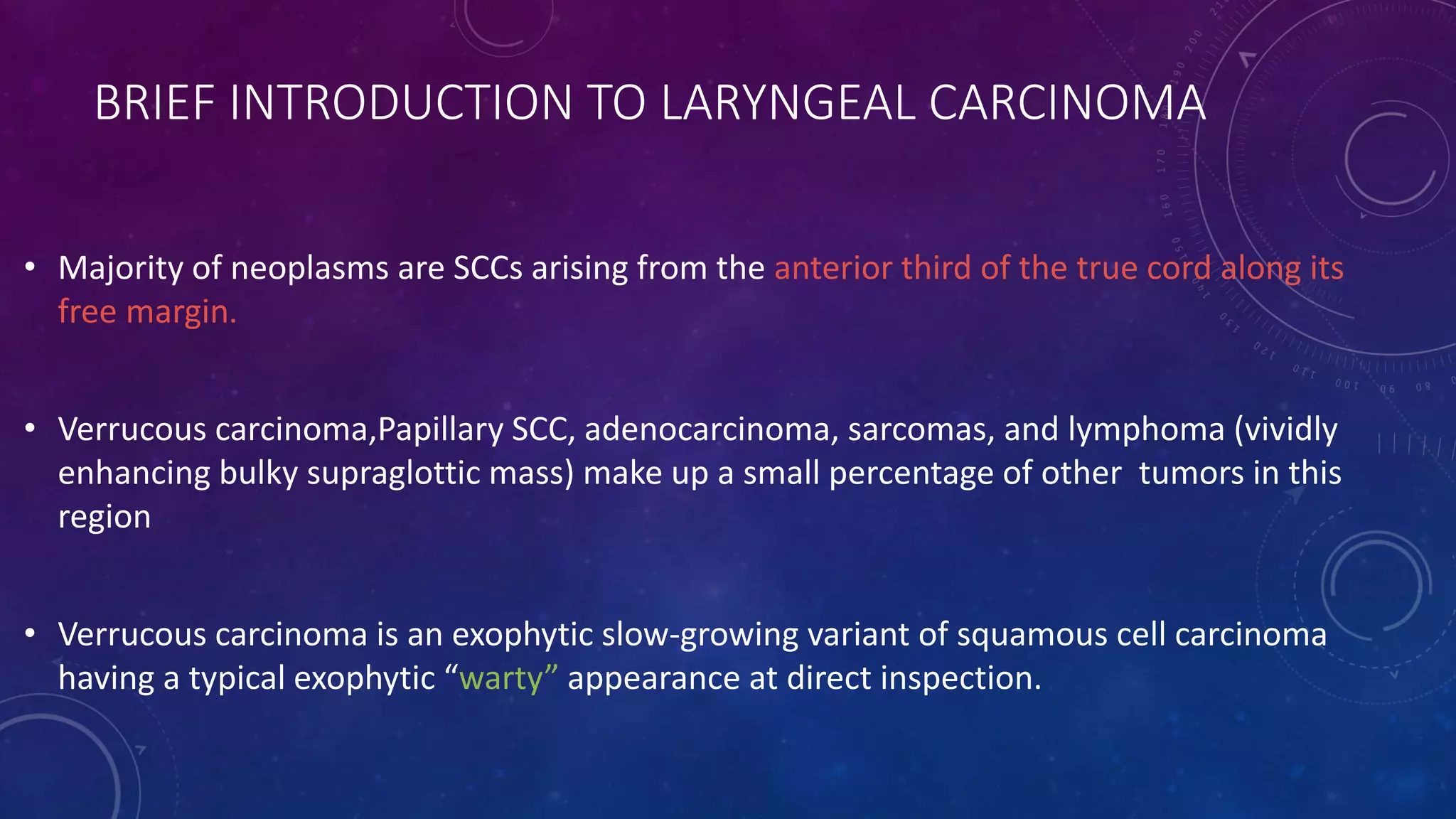 BRIEF INTRODUCTION TO LARYNGEAL CARCINOMA

• Majority of neoplasms are SCCs arising from the anterior third of the true cord along its free margin.

• Verrucous carcinoma,Papillary SCC, adenocarcinoma, sarcomas, and lymphoma (vividly enhancing bulky supraglottic mass) make up a small percentage of other tumors in this region

• Verrucous carcinoma is an exophytic slow-growing variant of squamous cell carcinoma having a typical exophytic “warty” appearance at direct inspection.